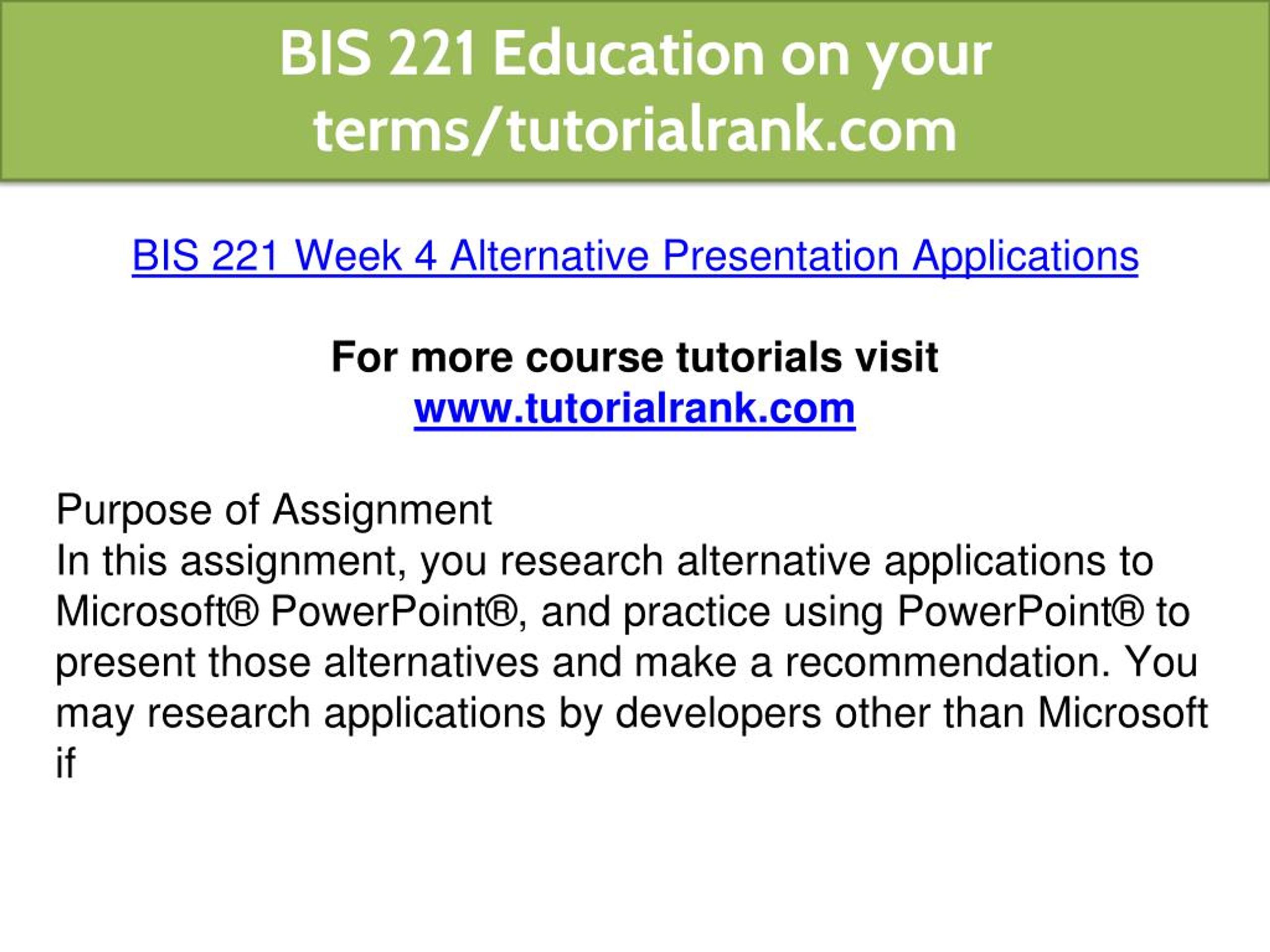 BIS 221 Education on your terms/tutorialrank.com

BIS 221 Week 4 Alternative Presentation Applications

For more course tutorials visit
www.tutorialrank.com

Purpose of Assignment
In this assignment, you research alternative applications to Microsoft® PowerPoint®, and practice using PowerPoint® to present those alternatives and make a recommendation. You may research applications by developers other than Microsoft if